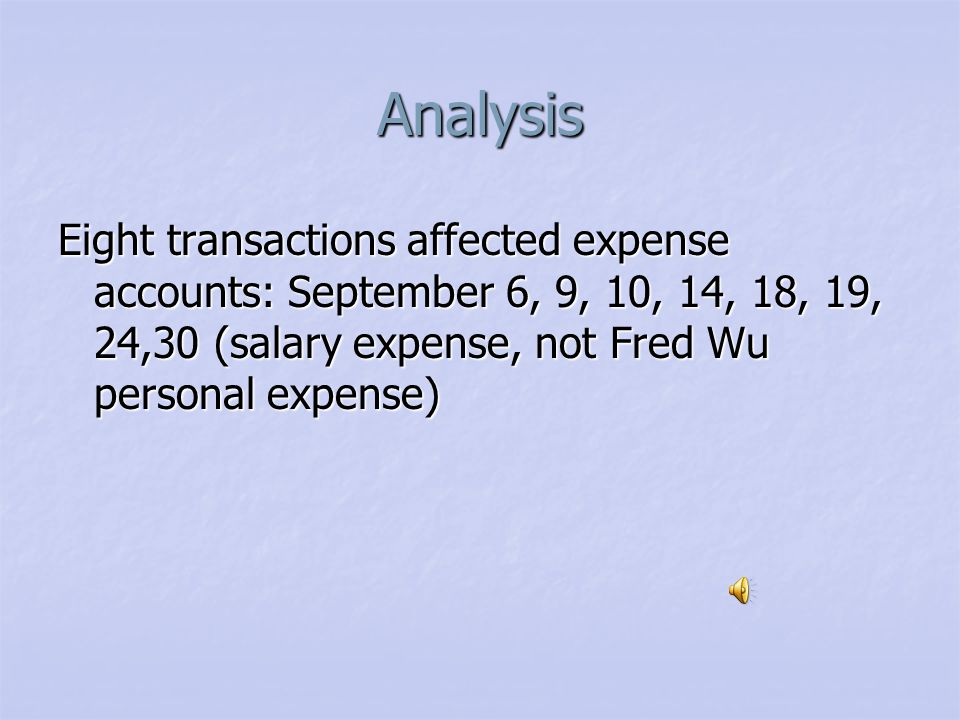 Analysis

Eight transactions affected expense accounts: September 6, 9, 10, 14, 18, 19, 24,30 (salary expense, not Fred Wu personal expense)